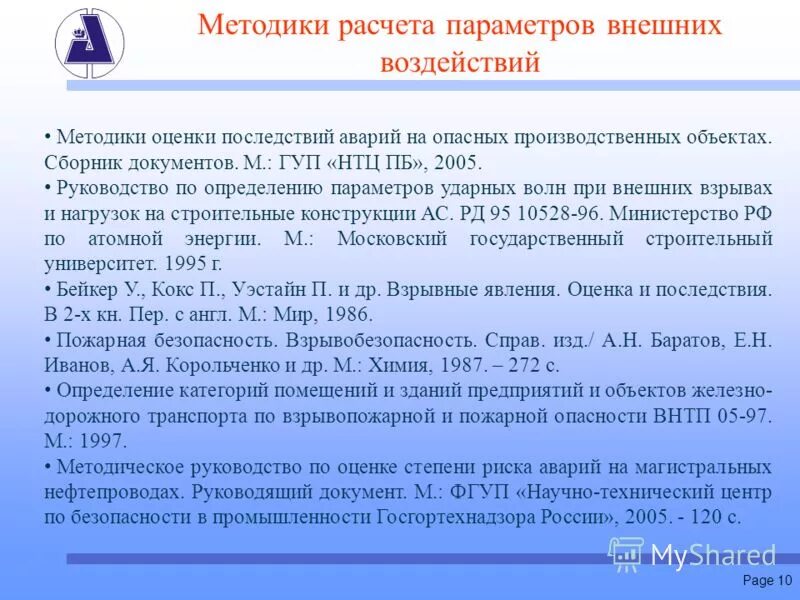 Методики расчета параметров внешних воздействий

• Методики оценки последствий аварий на опасных производственных объектах. Сборник документов. М.: ГУП «НТЦ ПБ», 2005.
• Руководство по определению параметров ударных волн при внешних взрывах и нагрузок на строительные конструкции АС. РД 95 10528-96. Министерство РФ по атомной энергии. М.: Московский государственный строительный университет. 1995 г.
• Бейкер У., Кокс П., Уэстайн П. и др. Взрывные явления. Оценка и последствия. В 2-х кн. Пер. с англ. М.: Мир, 1986.
• Пожарная безопасность. Взрывобезопасность. Справ. изд./ А.Н. Баратов, Е.Н. Иванов, А.Я. Корольченко и др. М.: Химия, 1987. – 272 с.
• Определение категорий помещений и зданий предприятий и объектов железнодорожного транспорта по взрывопожарной и пожарной опасности ВНТП 05-97. М.: 1997.
• Методическое руководство по оценке степени риска аварий на магистральных нефтепроводах. Руководящий документ. М.: ФГУП «Научно-технический центр по безопасности в промышленности Госгортехнадзора России», 2005. - 120 с.

MyShared

Page 10